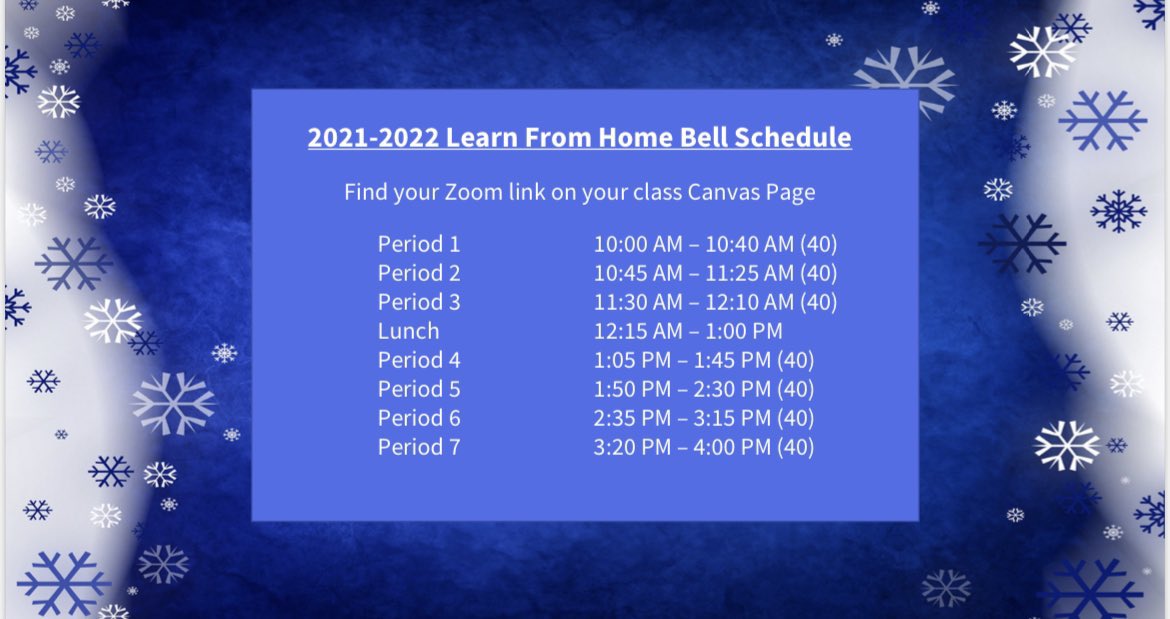 2021-2022 Learn From Home Bell Schedule

Find your Zoom link on your class Canvas Page

| | |
|---|---|
| Period 1 | 10:00 AM – 10:40 AM (40) |
| Period 2 | 10:45 AM – 11:25 AM (40) |
| Period 3 | 11:30 AM – 12:10 AM (40) |
| Lunch | 12:15 AM – 1:00 PM |
| Period 4 | 1:05 PM – 1:45 PM (40) |
| Period 5 | 1:50 PM – 2:30 PM (40) |
| Period 6 | 2:35 PM – 3:15 PM (40) |
| Period 7 | 3:20 PM – 4:00 PM (40) |